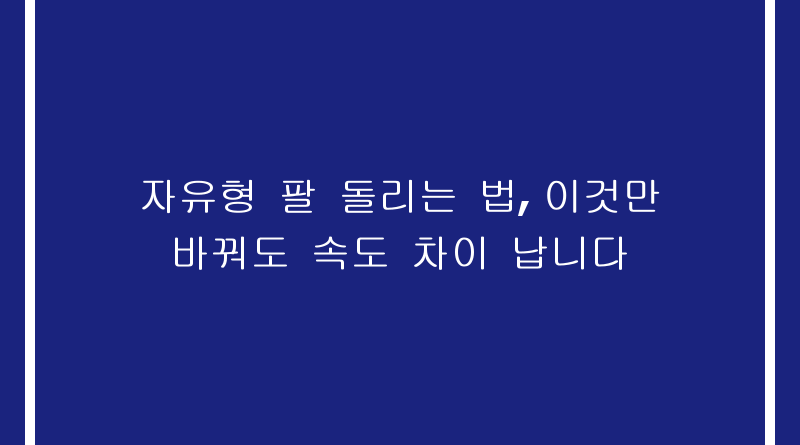 자유형 팔 돌리는 법, 이것만 바꿔도 속도 차이 납니다